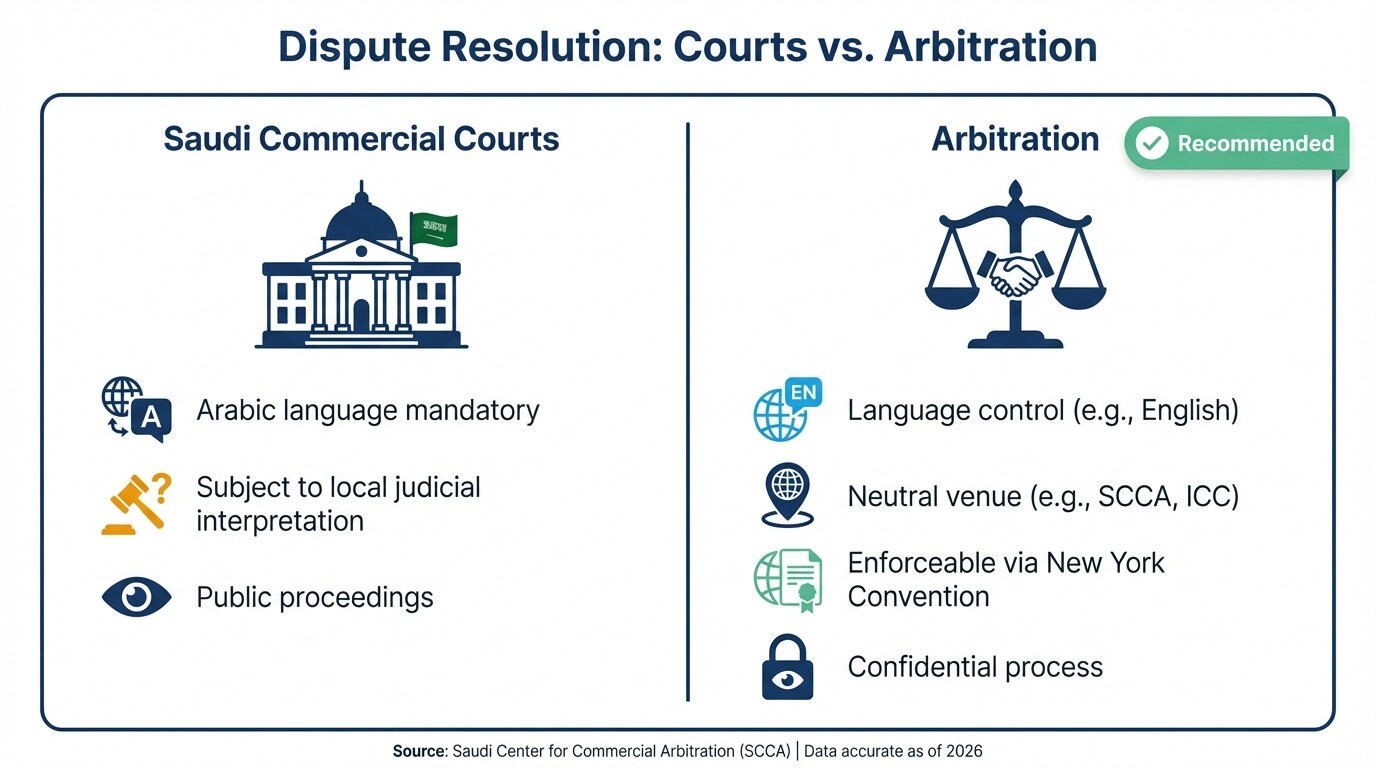 Dispute Resolution: Courts vs. Arbitration

Saudi Commercial Courts

A

Arabic language mandatory

Subject to local judicial interpretation

Public proceedings

Arbitration

Recommended

EN

Language control (e.g., English)

Neutral venue (e.g., SCCA, ICC)

Enforceable via New York Convention

Confidential process

Source: Saudi Center for Commercial Arbitration (SCCA) | Data accurate as of 2026